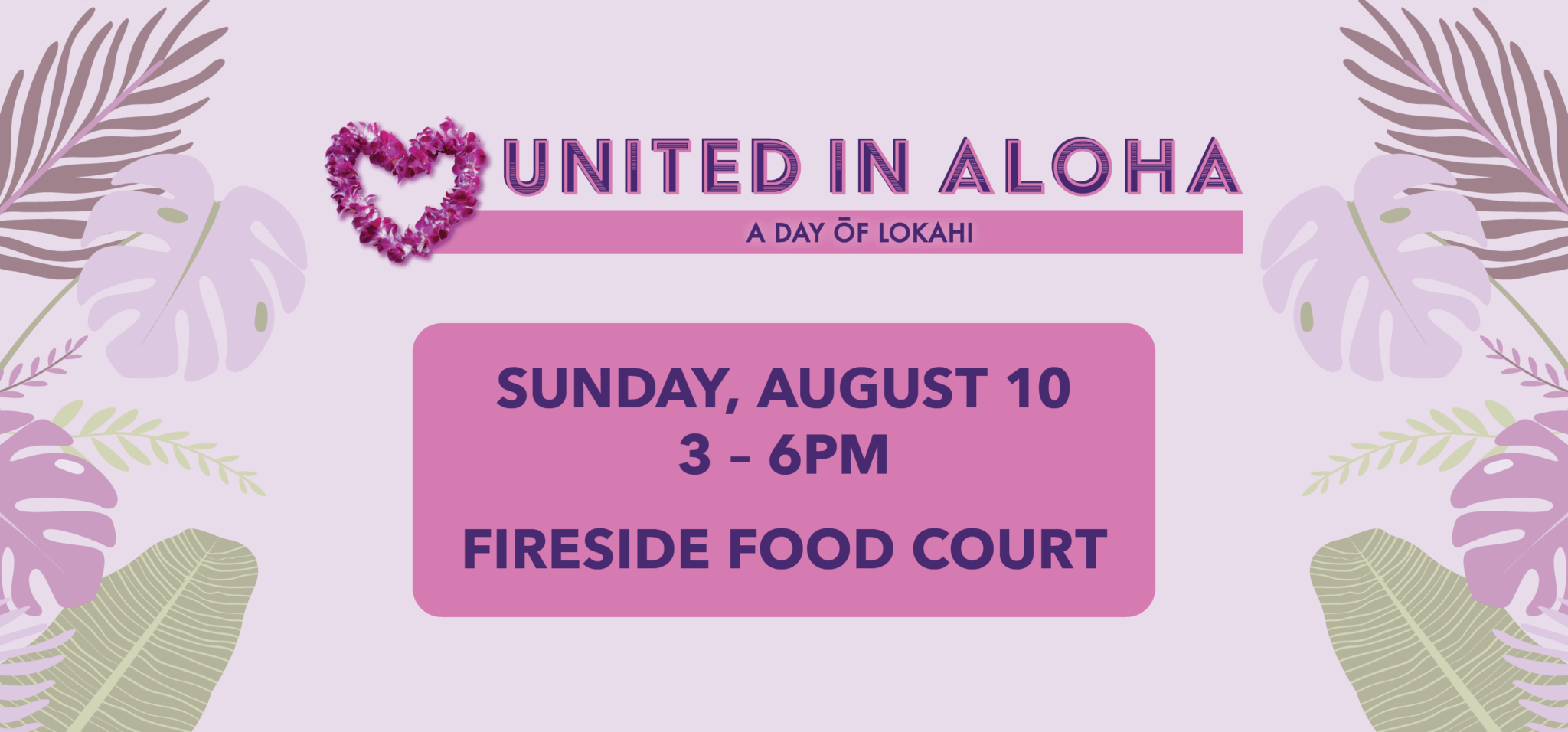 UNITED IN ALOHA

A DAY ŌF LOKAHI

SUNDAY, AUGUST 10
3 – 6PM

FIRESIDE FOOD COURT